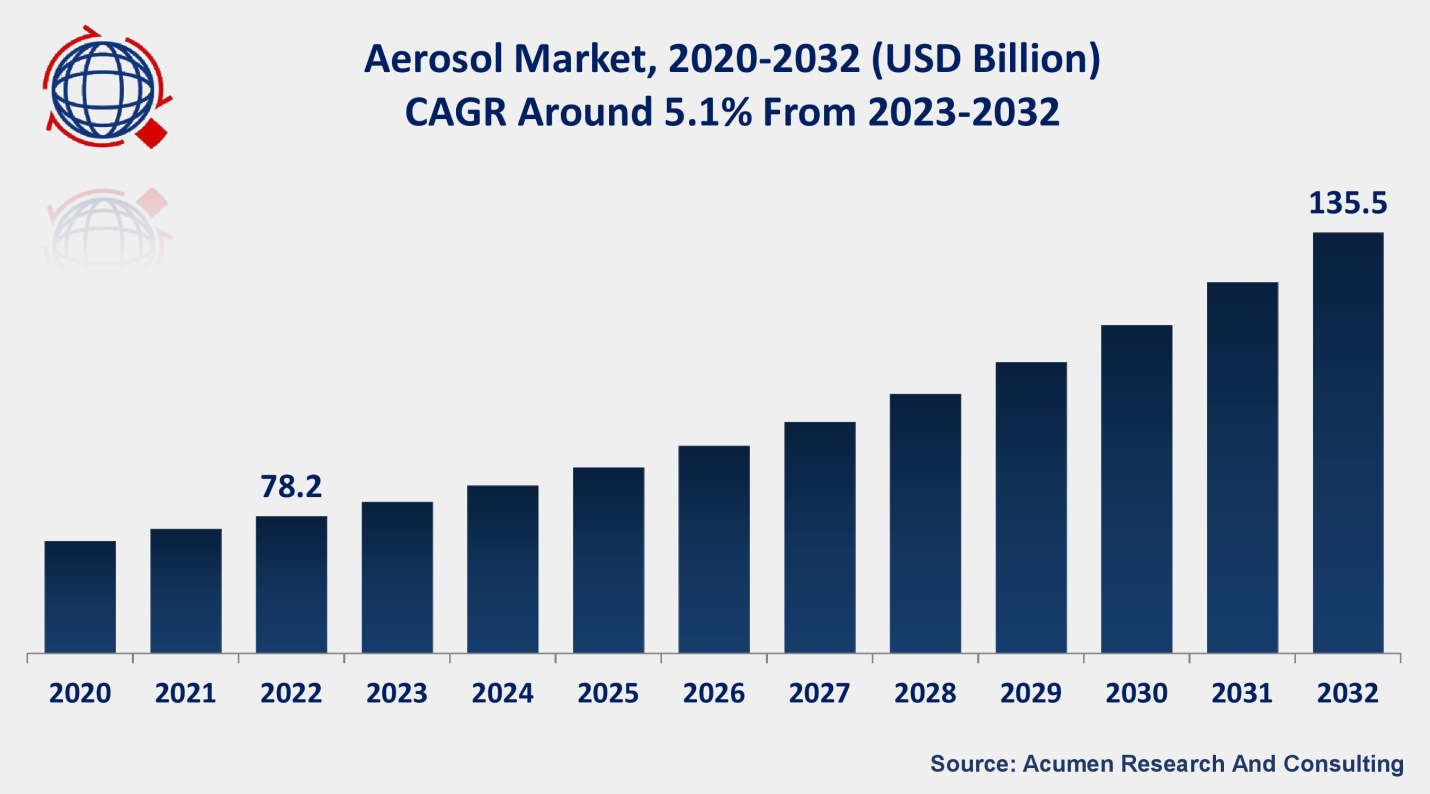 Aerosol Market, 2020-2032 (USD Billion)
CAGR Around 5.1% From 2023-2032

78.2
135.5

2020 2021 2022 2023 2024 2025 2026 2027 2028 2029 2030 2031 2032

Source: Acumen Research And Consulting